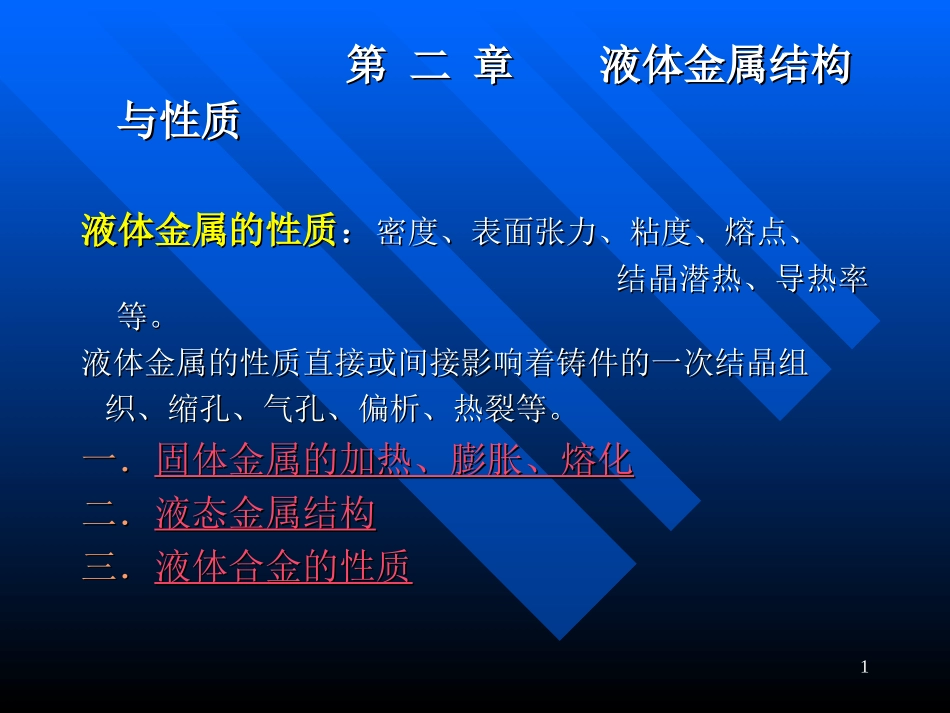 第 二 章　　液体金属结构与性质

液体金属的性质：密度、表面张力、粘度、熔点、结晶潜热、导热率等。

液体金属的性质直接或间接影响着铸件的一次结晶组织、缩孔、气孔、偏析、热裂等。

一．固体金属的加热、膨胀、熔化

二．液态金属结构

三．液体合金的性质

1